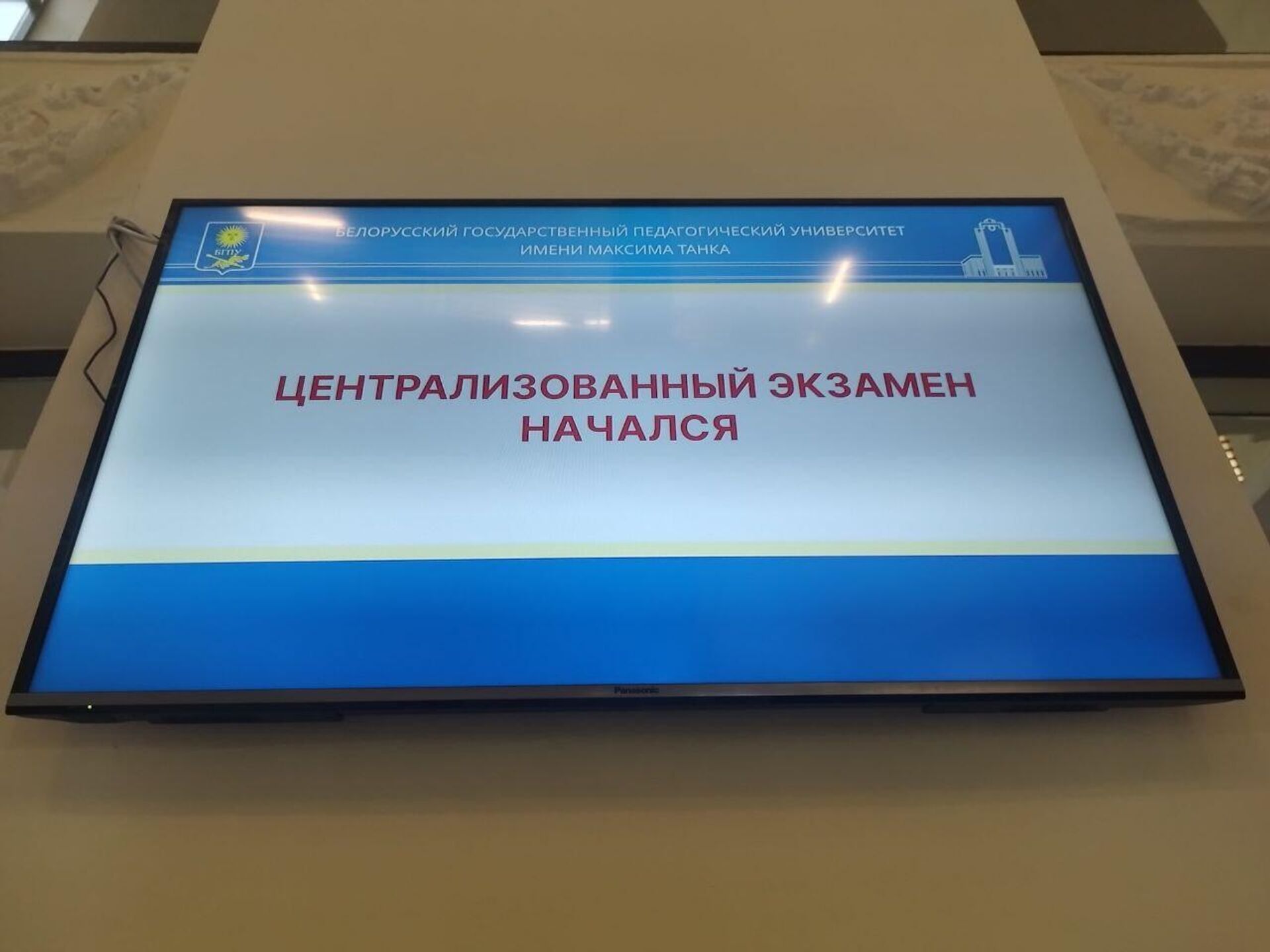 БГПУ

БЕЛОРУССКИЙ ГОСУДАРСТВЕННЫЙ ПЕДАГОГИЧЕСКИЙ УНИВЕРСИТЕТ ИМЕНИ МАКСИМА ТАНКА

ЦЕНТРАЛИЗОВАННЫЙ ЭКЗАМЕН НАЧАЛСЯ

Panasonic